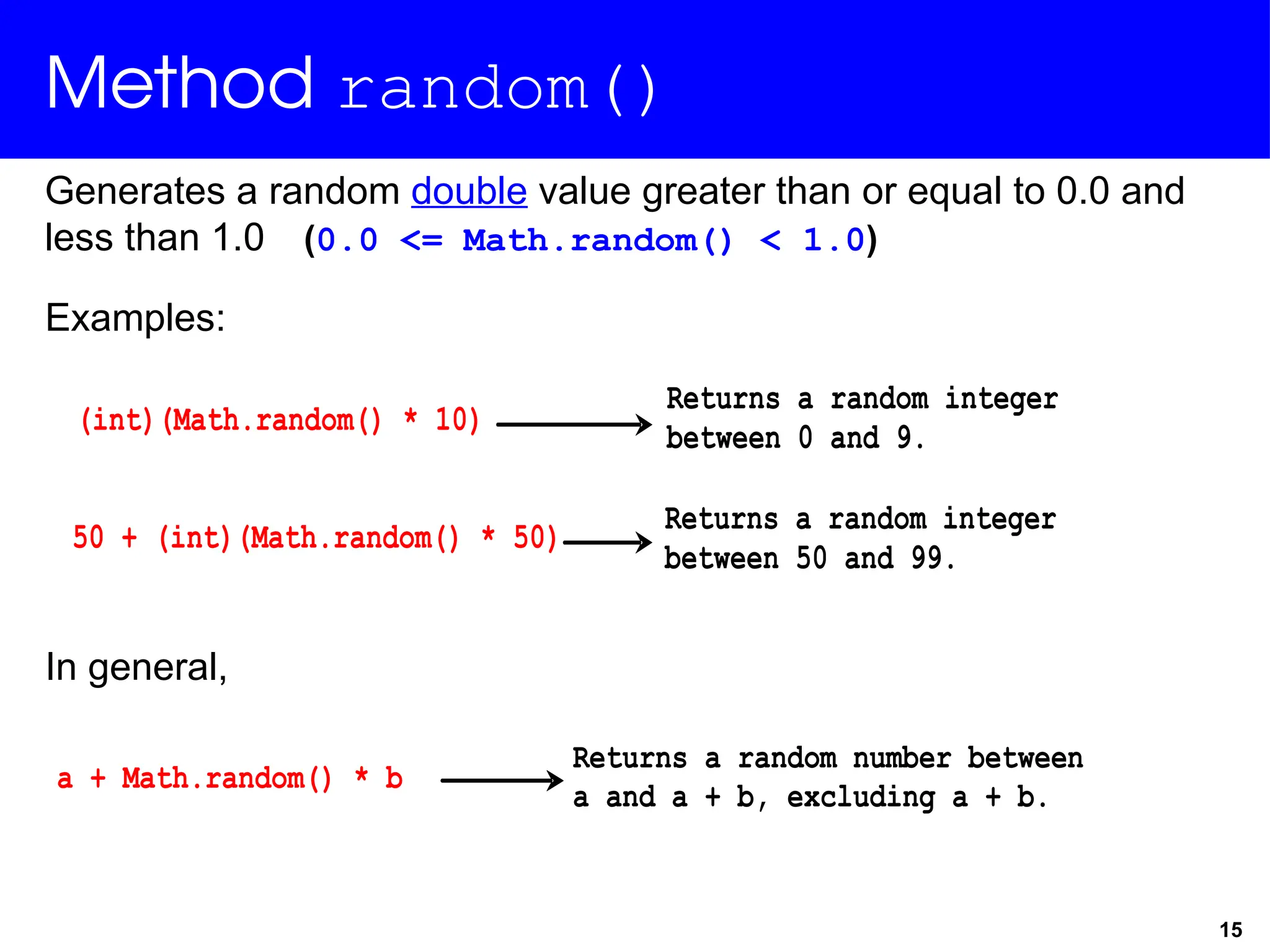 Method random()

Generates a random double value greater than or equal to 0.0 and less than 1.0 (0.0 <= Math.random() < 1.0)

Examples:

(int)(Math.random() * 10) Returns a random integer between 0 and 9.

50 + (int)(Math.random() * 50) Returns a random integer between 50 and 99.

In general,

a + Math.random() * b Returns a random number between a and a + b, excluding a + b.

15